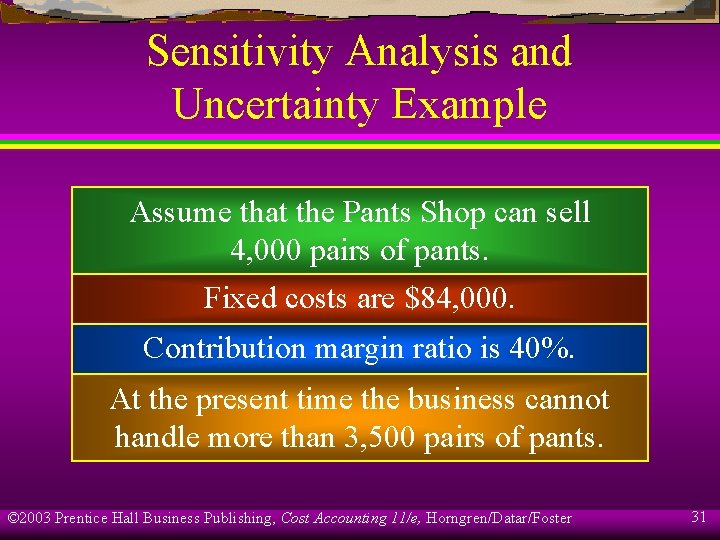 Sensitivity Analysis and Uncertainty Example

Assume that the Pants Shop can sell 4,000 pairs of pants.

Fixed costs are $84,000.

Contribution margin ratio is 40%.

At the present time the business cannot handle more than 3,500 pairs of pants.

©2003 Prentice Hall Business Publishing, Cost Accounting 11/e, Horngren/Datar/Foster

31